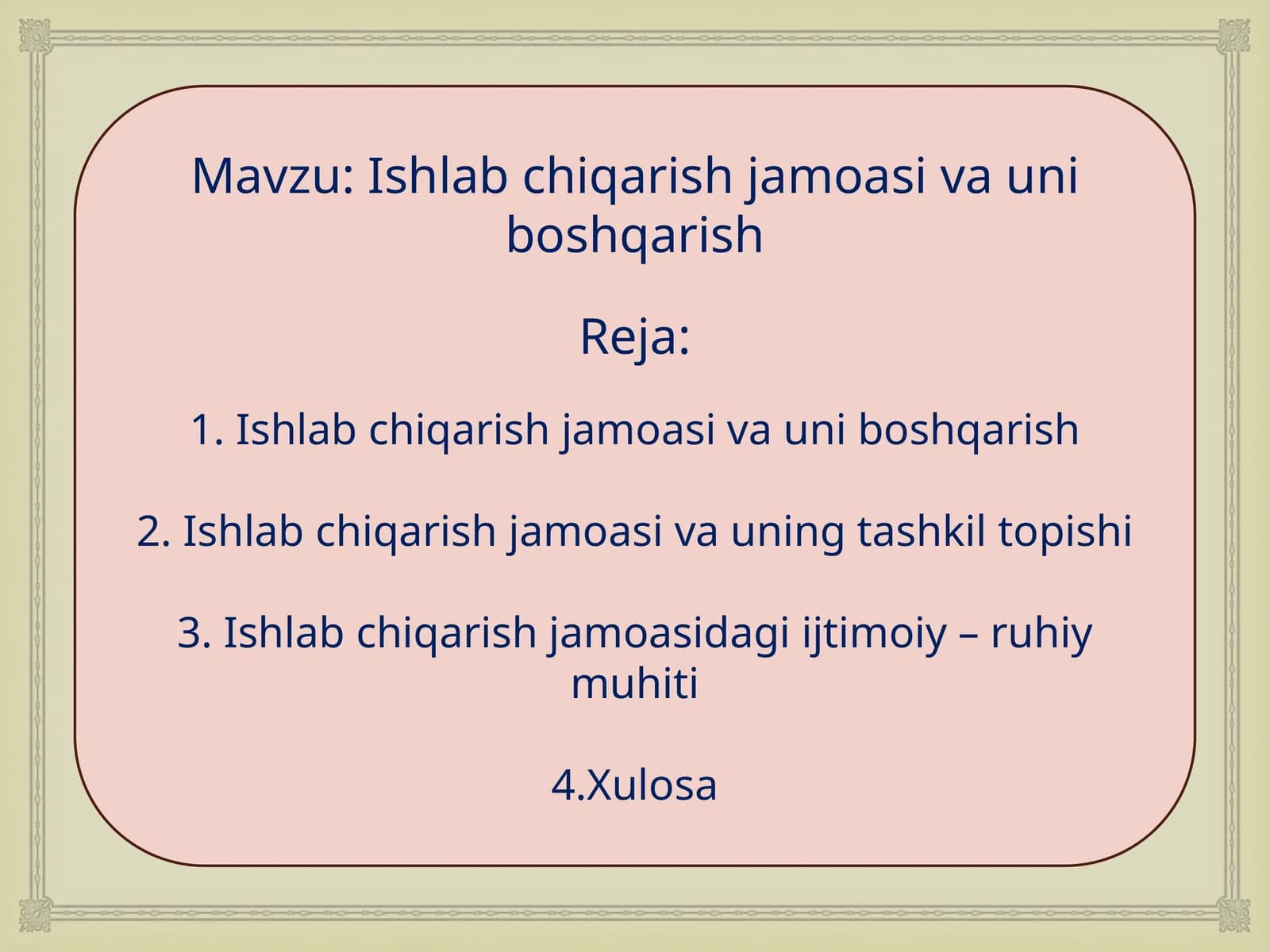 Mavzu: Ishlab chiqarish jamoasi va uni boshqarish

Reja:

1. Ishlab chiqarish jamoasi va uni boshqarish

2. Ishlab chiqarish jamoasi va uning tashkil topishi

3. Ishlab chiqarish jamoasidagi ijtimoiy – ruhiy muhiti

4.Xulosa